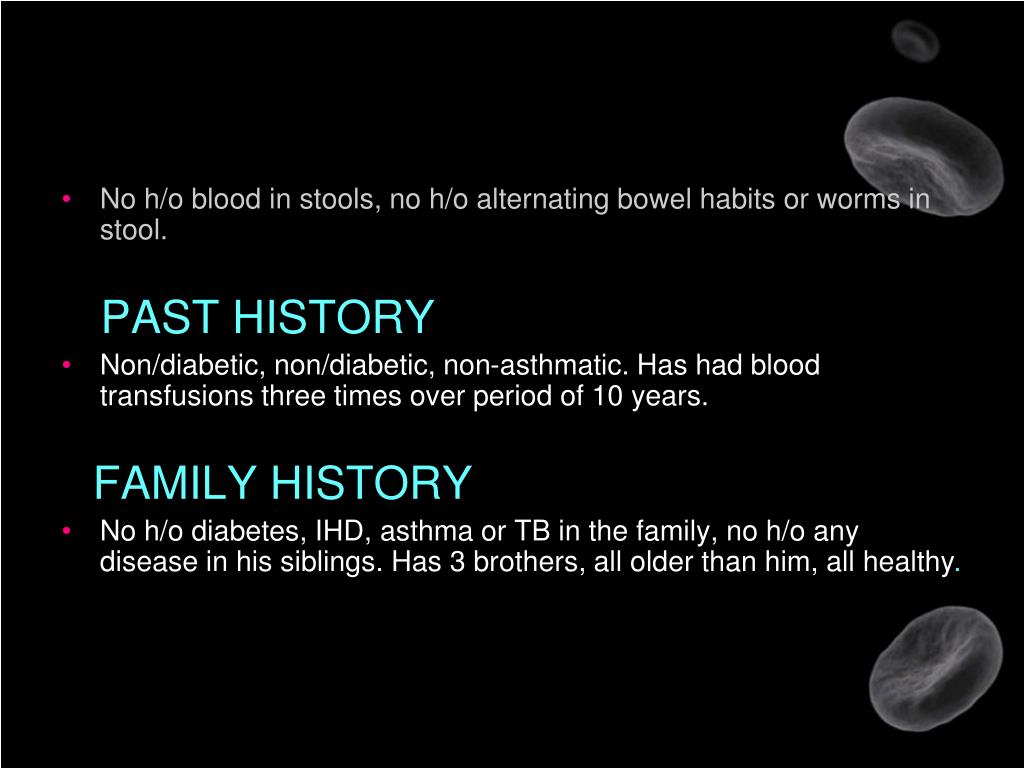 • No h/o blood in stools, no h/o alternating bowel habits or worms in stool.

PAST HISTORY

• Non/diabetic, non/diabetic, non-asthmatic. Has had blood transfusions three times over period of 10 years.

FAMILY HISTORY

• No h/o diabetes, IHD, asthma or TB in the family, no h/o any disease in his siblings. Has 3 brothers, all older than him, all healthy.